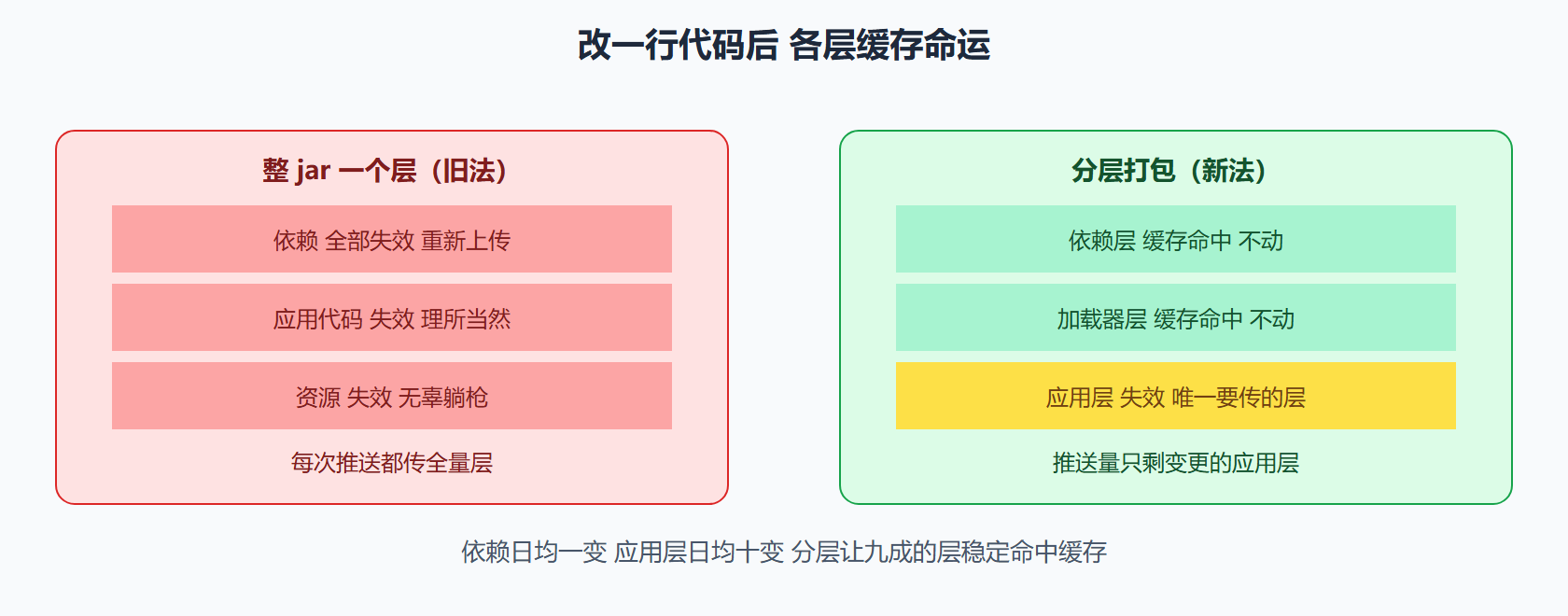 改一行代码后 各层缓存命运

整 jar 一个层（旧法）

依赖 全部失效 重新上传

应用代码 失效 理所当然

资源 失效 无辜躺枪

每次推送都传全量层

分层打包（新法）

依赖层 缓存命中 不动

加载器层 缓存命中 不动

应用层 失效 唯一要传的层

推送量只剩变更的应用层

依赖日均一变 应用层日均十变 分层让九成的层稳定命中缓存